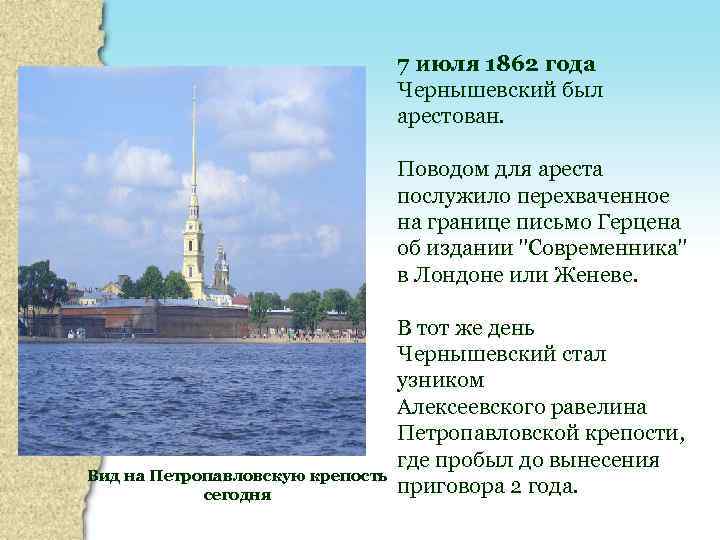 7 июля 1862 года
Чернышевский был арестован.

Поводом для ареста послужило перехваченное на границе письмо Герцена об издании "Современника" в Лондоне или Женеве.

В тот же день Чернышевский стал узником Алексеевского равелина Петропавловской крепости, где пробыл до вынесения приговора 2 года.

Вид на Петропавловскую крепость сегодня